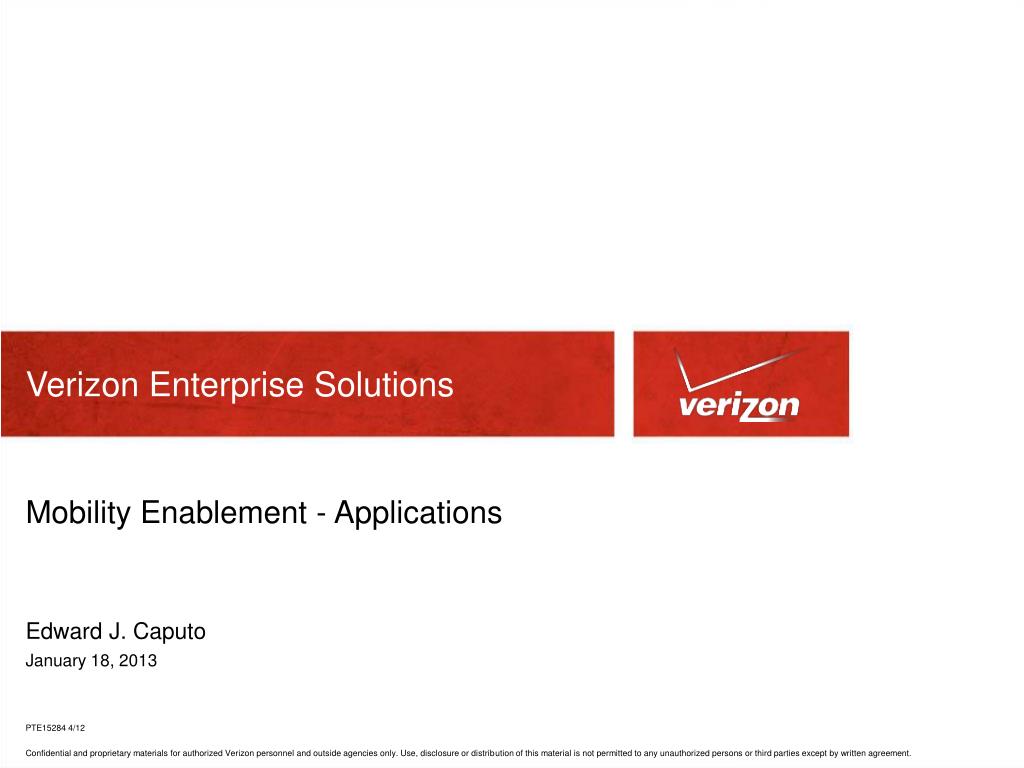 Verizon Enterprise Solutions

verizon

Mobility Enablement - Applications

Edward J. Caputo

January 18, 2013

PTE15284 4/12

Confidential and proprietary materials for authorized Verizon personnel and outside agencies only. Use, disclosure or distribution of this material is not permitted to any unauthorized persons or third parties except by written agreement.